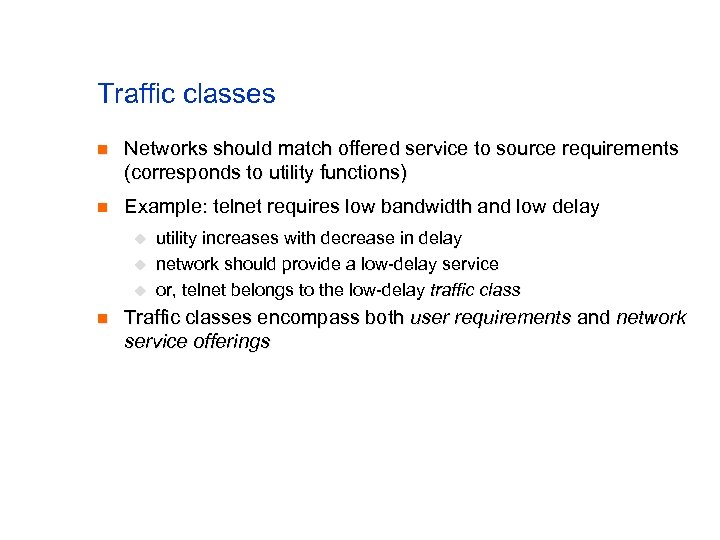 Traffic classes

Networks should match offered service to source requirements (corresponds to utility functions)

Example: telnet requires low bandwidth and low delay

utility increases with decrease in delay

network should provide a low-delay service

or, telnet belongs to the low-delay traffic class

Traffic classes encompass both user requirements and network service offerings